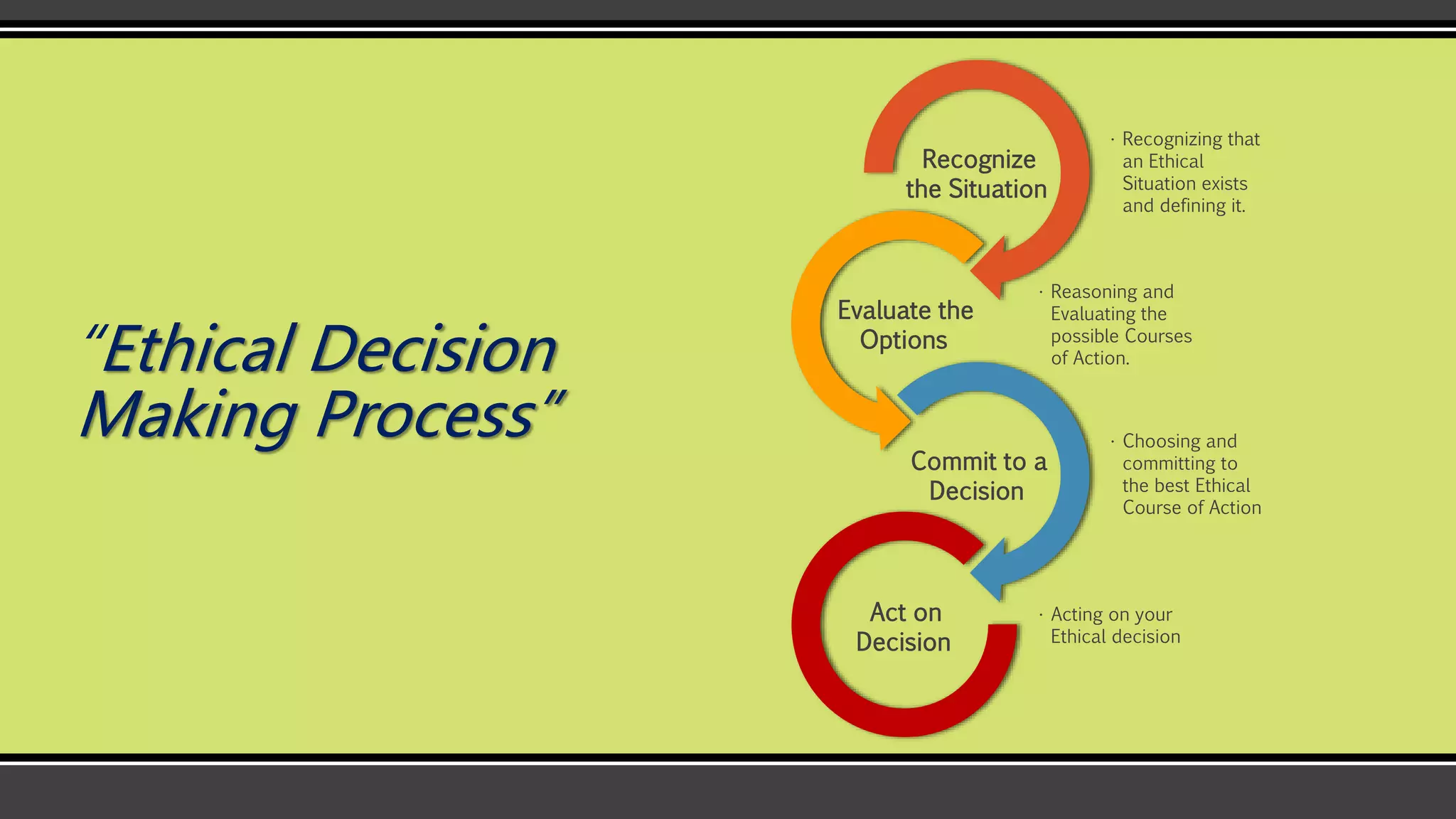 “Ethical Decision Making Process”

Recognize the Situation

· Recognizing that an Ethical Situation exists and defining it.

Evaluate the Options

· Reasoning and Evaluating the possible Courses of Action.

Commit to a Decision

· Choosing and committing to the best Ethical Course of Action

Act on Decision

· Acting on your Ethical decision